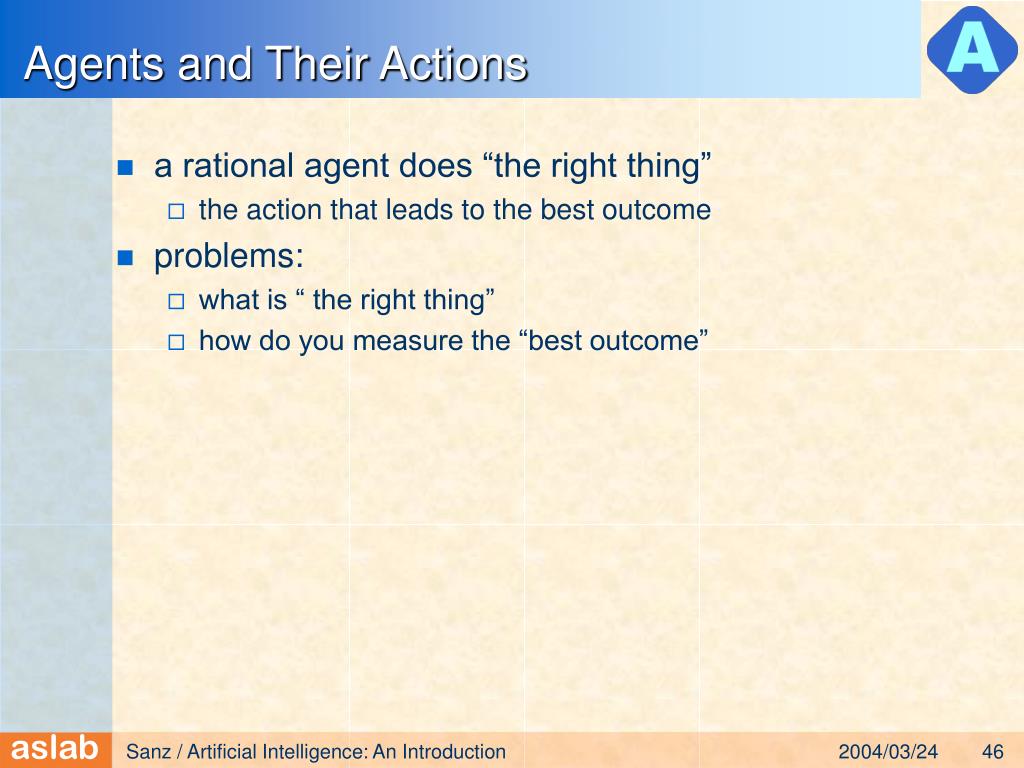 Agents and Their Actions

A

- a rational agent does “the right thing”
  - the action that leads to the best outcome
- problems:
  - what is “ the right thing”
  - how do you measure the “best outcome”

aslab

Sanz / Artificial Intelligence: An Introduction

2004/03/24

46